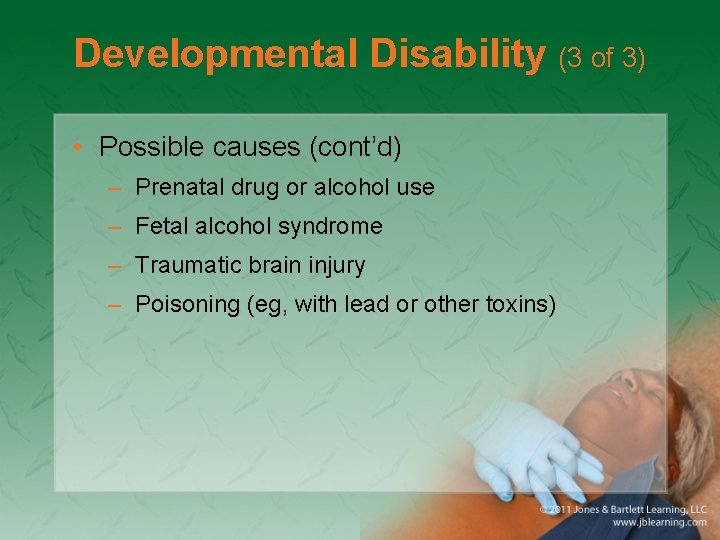 Developmental Disability (3 of 3)

• Possible causes (cont'd)
– Prenatal drug or alcohol use
– Fetal alcohol syndrome
– Traumatic brain injury
– Poisoning (eg, with lead or other toxins)

© 2011 Jones & Bartlett Learning, LLC
www.jblearning.com